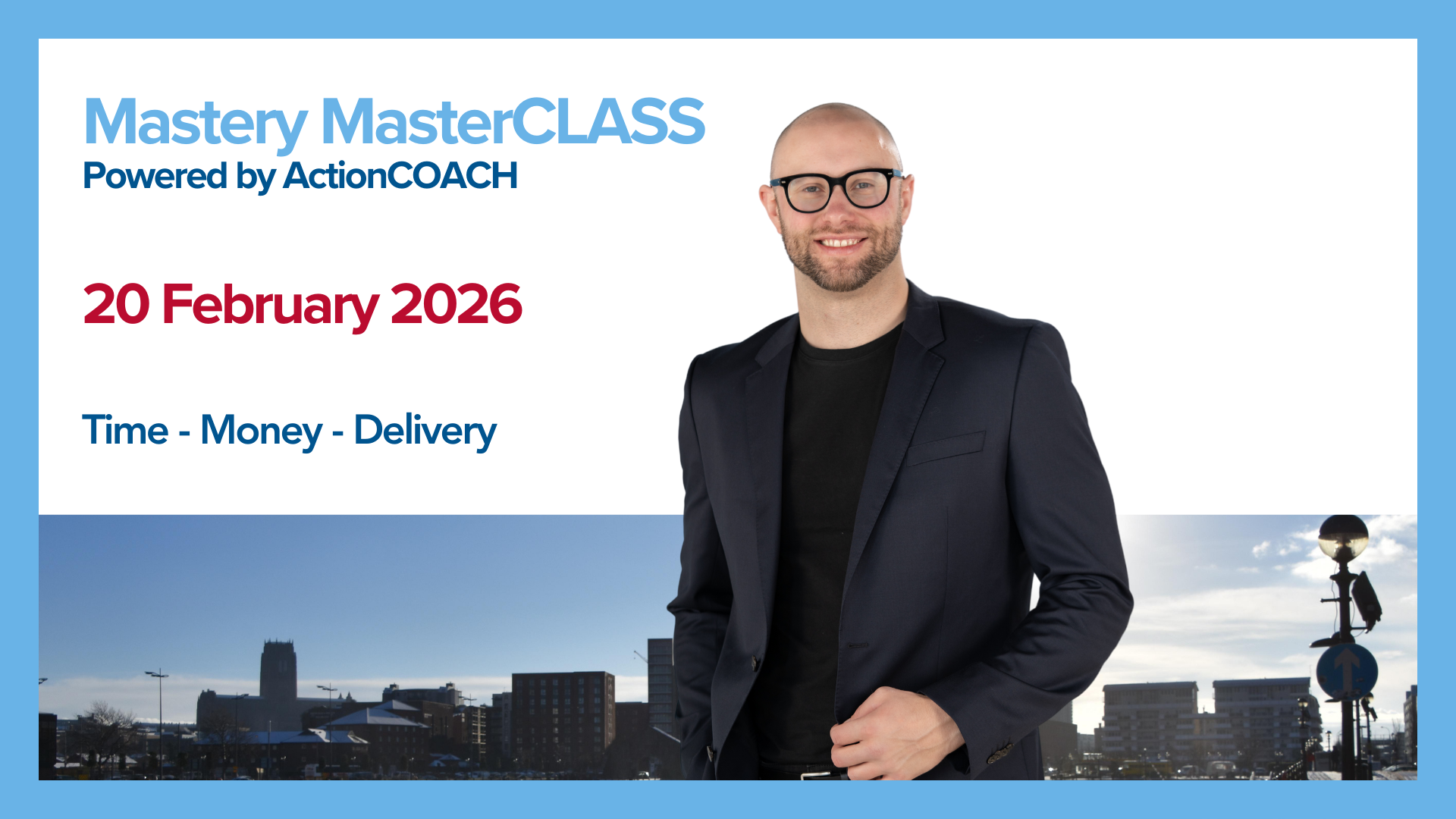 Mastery MasterCLASS
Powered by ActionCOACH

20 February 2026

Time - Money - Delivery